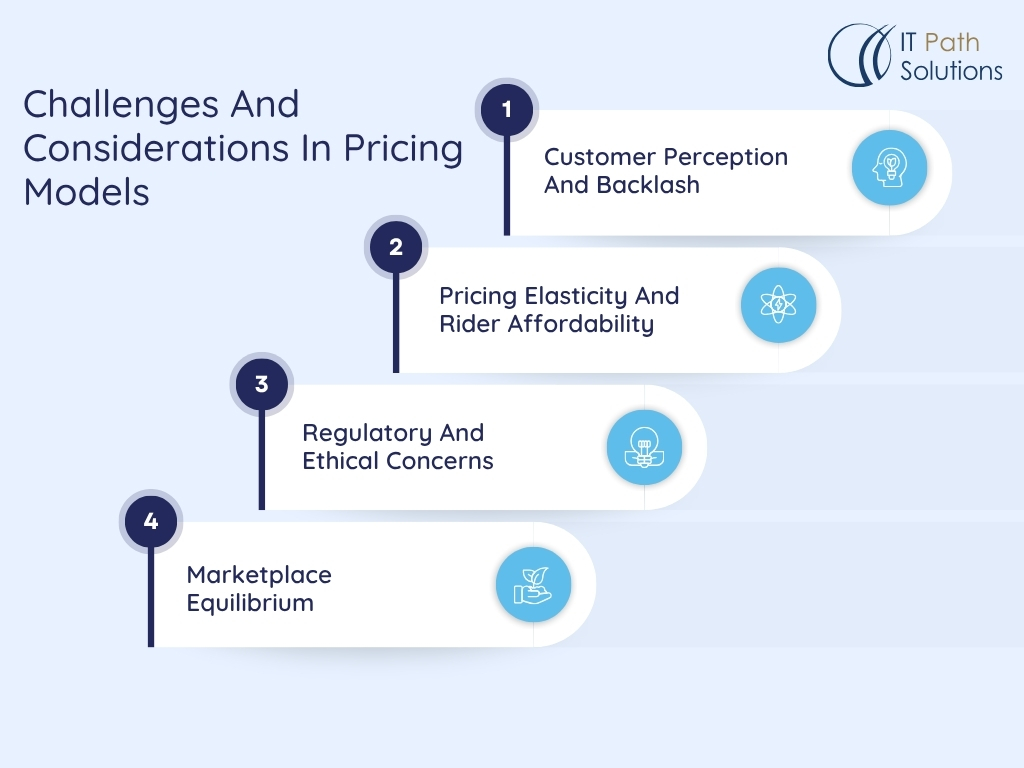 IT Path Solutions

Challenges And Considerations In Pricing Models

1
Customer Perception And Backlash

2
Pricing Elasticity And Rider Affordability

3
Regulatory And Ethical Concerns

4
Marketplace Equilibrium